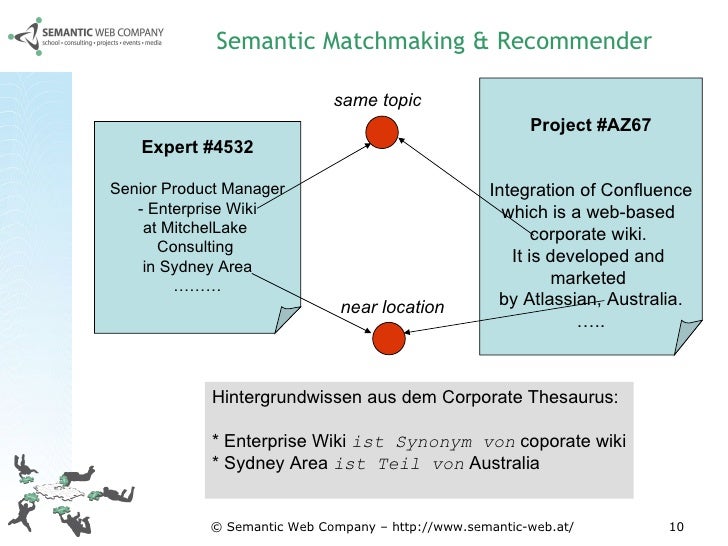 SEMANTIC WEB COMPANY
school • consulting • projects • events • media

Semantic Matchmaking & Recommender

same topic

Expert #4532

Senior Product Manager - Enterprise Wiki at MitchelLake Consulting in Sydney Area ………

Project #AZ67

Integration of Confluence which is a web-based corporate wiki. It is developed and marketed by Atlassian, Australia. …..

near location

Hintergrundwissen aus dem Corporate Thesaurus:

* Enterprise Wiki ist Synonym von coporate wiki
* Sydney Area ist Teil von Australia

© Semantic Web Company – http://www.semantic-web.at/

10